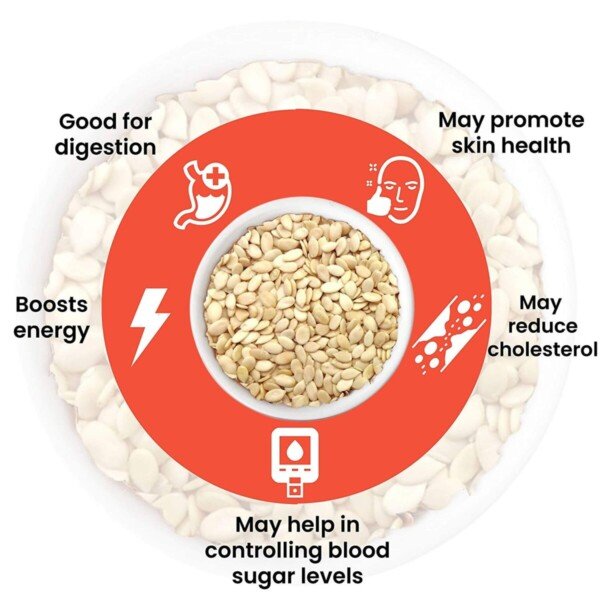 Good for digestion

May promote skin health

Boosts energy

May reduce cholesterol

May help in controlling blood sugar levels